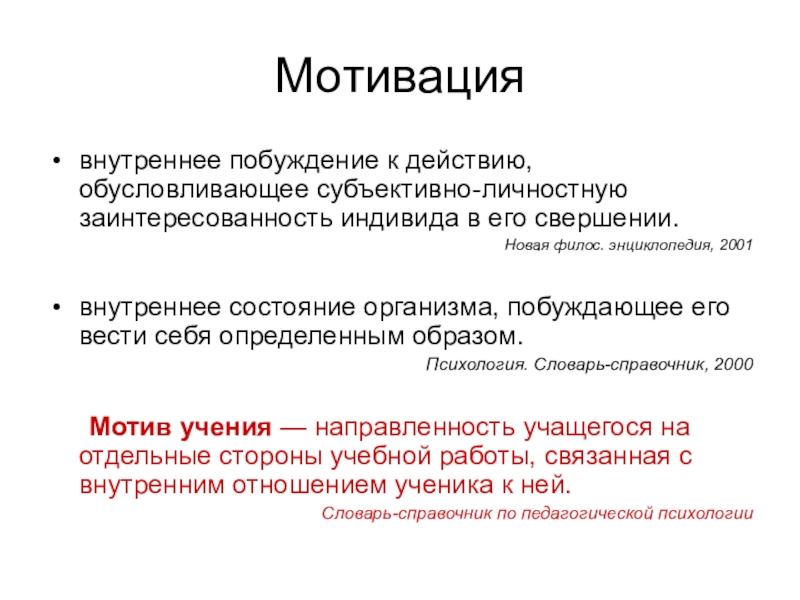 Мотивация

• внутреннее побуждение к действию, обусловливающее субъективно-личностную заинтересованность индивида в его свершении.

Новая филос. энциклопедия, 2001

• внутреннее состояние организма, побуждающее его вести себя определенным образом.

Психология. Словарь-справочник, 2000

Мотив учения — направленность учащегося на отдельные стороны учебной работы, связанная с внутренним отношением ученика к ней.

Словарь-справочник по педагогической психологии